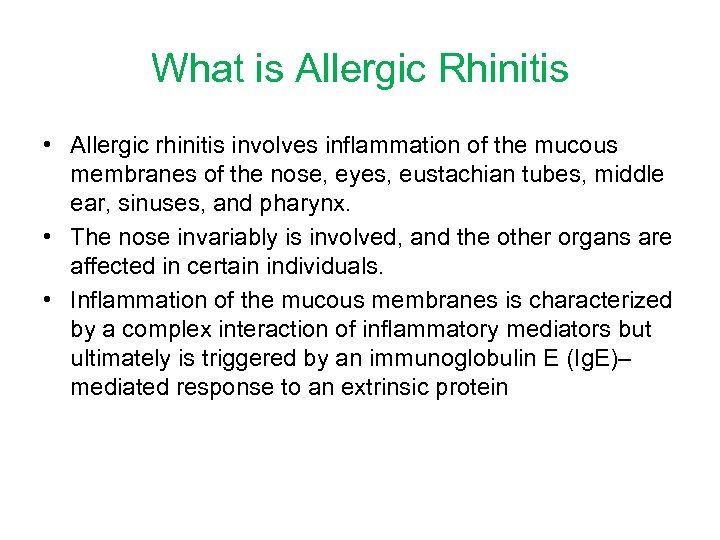 What is Allergic Rhinitis

• Allergic rhinitis involves inflammation of the mucous membranes of the nose, eyes, eustachian tubes, middle ear, sinuses, and pharynx.

• The nose invariably is involved, and the other organs are affected in certain individuals.

• Inflammation of the mucous membranes is characterized by a complex interaction of inflammatory mediators but ultimately is triggered by an immunoglobulin E (IgE)–mediated response to an extrinsic protein